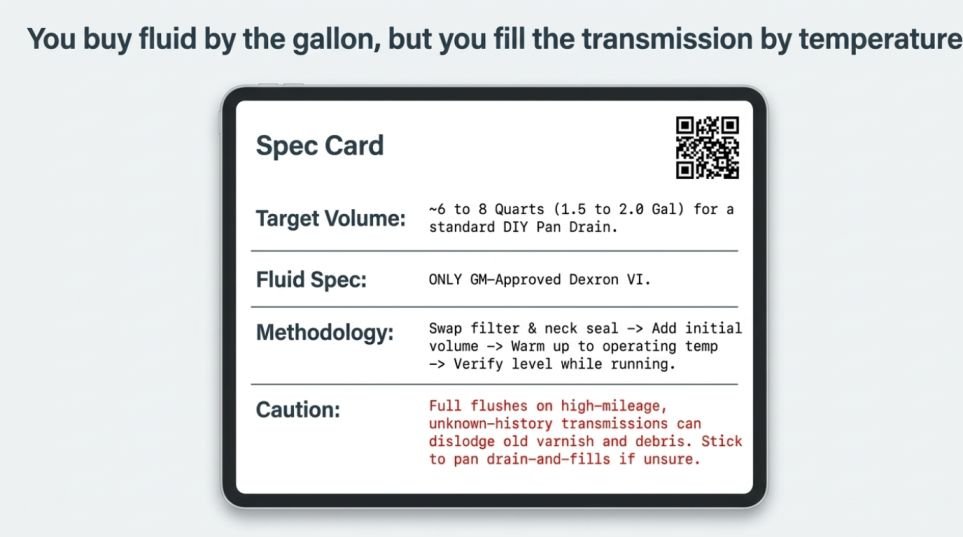 You buy fluid by the gallon, but you fill the transmission by temperature

Spec Card

| | |
|---|---|
| Target Volume: | ~6 to 8 Quarts (1.5 to 2.0 Gal) for a standard DIY Pan Drain. |
| Fluid Spec: | ONLY GM-Approved Dexron VI. |
| Methodology: | Swap filter & neck seal -> Add initial volume -> Warm up to operating temp -> Verify level while running. |
| Caution: | Full flushes on high-mileage, unknown-history transmissions can dislodge old varnish and debris. Stick to pan drain-and-fills if unsure. |